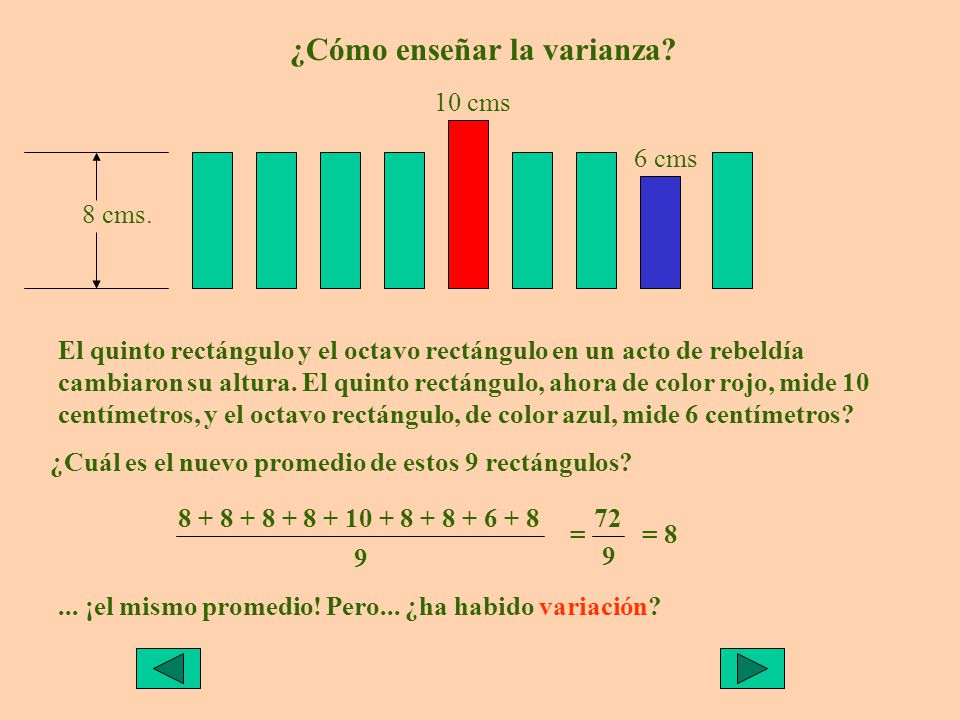 ¿Cómo enseñar la varianza?

10 cms

6 cms

8 cms.

El quinto rectángulo y el octavo rectángulo en un acto de rebeldía cambiaron su altura. El quinto rectángulo, ahora de color rojo, mide 10 centímetros, y el octavo rectángulo, de color azul, mide 6 centímetros?

¿Cuál es el nuevo promedio de estos 9 rectángulos?

$\frac{8 + 8 + 8 + 8 + 10 + 8 + 8 + 6 + 8}{9} = \frac{72}{9} = 8$

... ¡el mismo promedio! Pero... ¿ha habido variación?